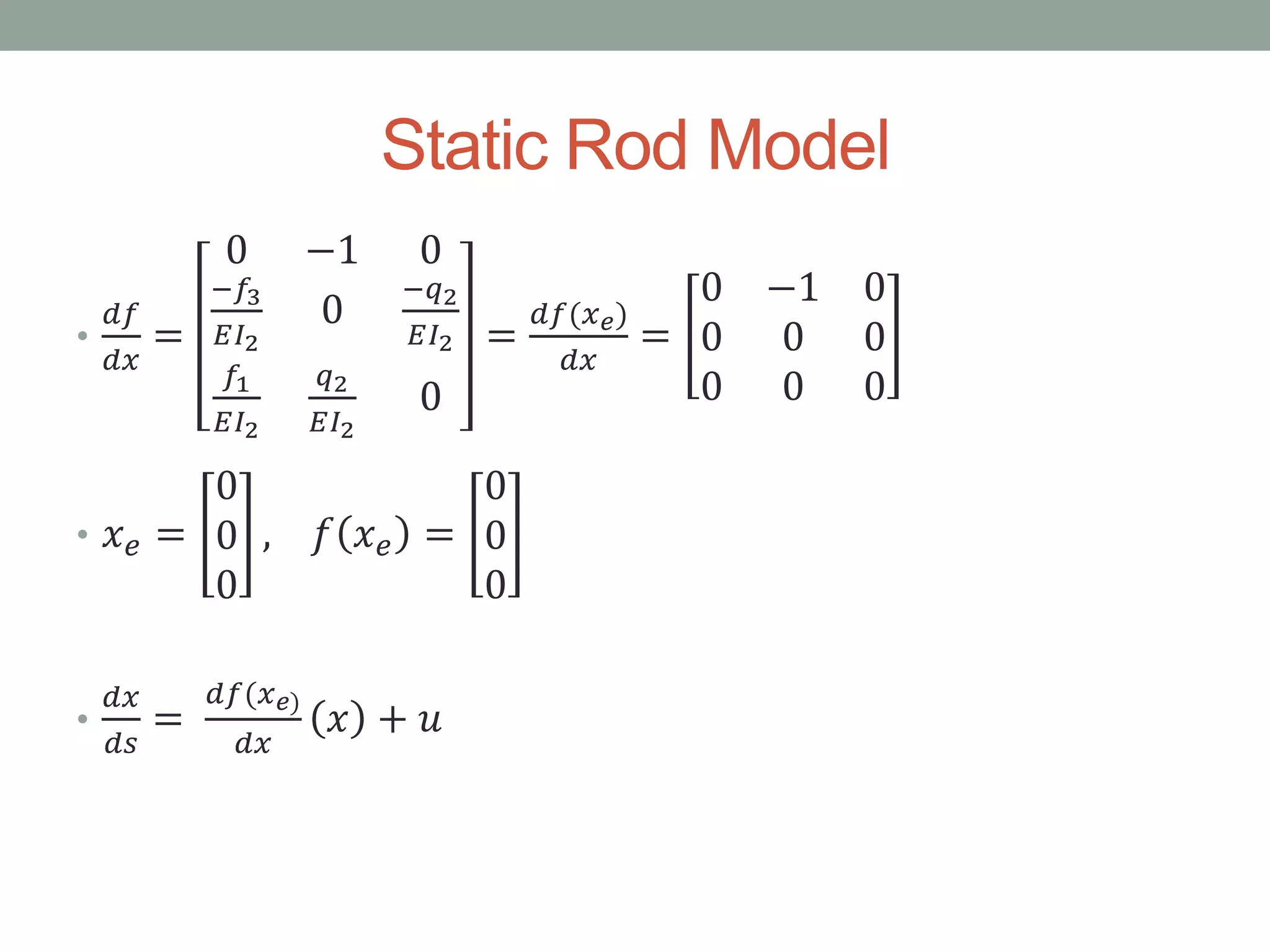 Static Rod Model

• $\frac{df}{dx} = \begin{bmatrix} 0 & -1 & 0 \\ \frac{-f_3}{EI_2} & 0 & \frac{-q_2}{EI_2} \\ \frac{f_1}{EI_2} & \frac{q_2}{EI_2} & 0 \end{bmatrix} = \frac{df(x_e)}{dx} = \begin{bmatrix} 0 & -1 & 0 \\ 0 & 0 & 0 \\ 0 & 0 & 0 \end{bmatrix}$

• $x_e = \begin{bmatrix} 0 \\ 0 \\ 0 \end{bmatrix}, \quad f(x_e) = \begin{bmatrix} 0 \\ 0 \\ 0 \end{bmatrix}$

• $\frac{dx}{ds} = \frac{df(x_e)}{dx}(x) + u$